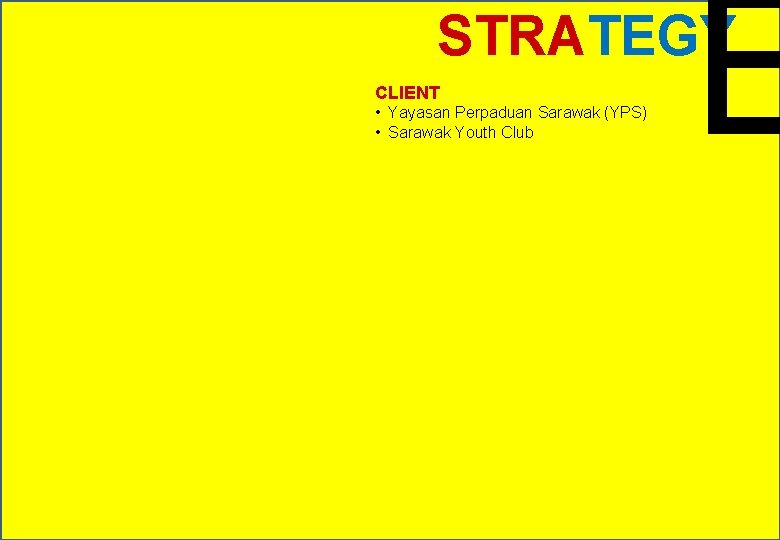 STRATEGY

CLIENT
• Yayasan Perpaduan Sarawak (YPS)
• Sarawak Youth Club